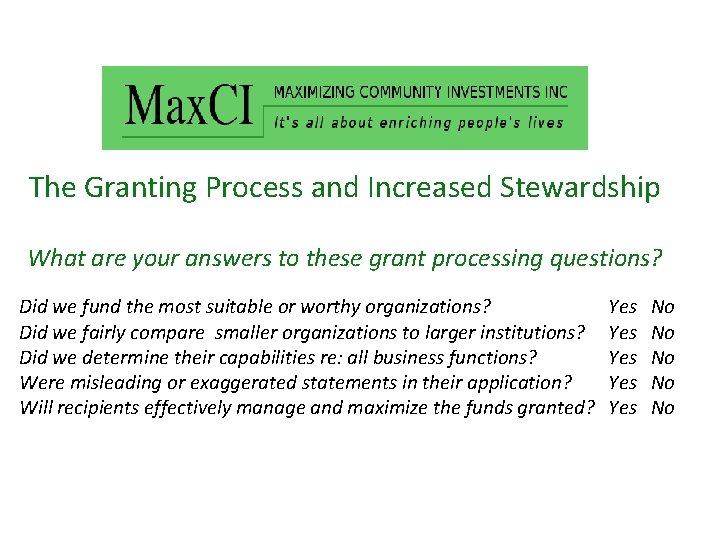 MaxCI MAXIMIZING COMMUNITY INVESTMENTS INC
It's all about enriching people's lives

The Granting Process and Increased Stewardship

What are your answers to these grant processing questions?

Did we fund the most suitable or worthy organizations? Yes No
Did we fairly compare smaller organizations to larger institutions? Yes No
Did we determine their capabilities re: all business functions? Yes No
Were misleading or exaggerated statements in their application? Yes No
Will recipients effectively manage and maximize the funds granted? Yes No